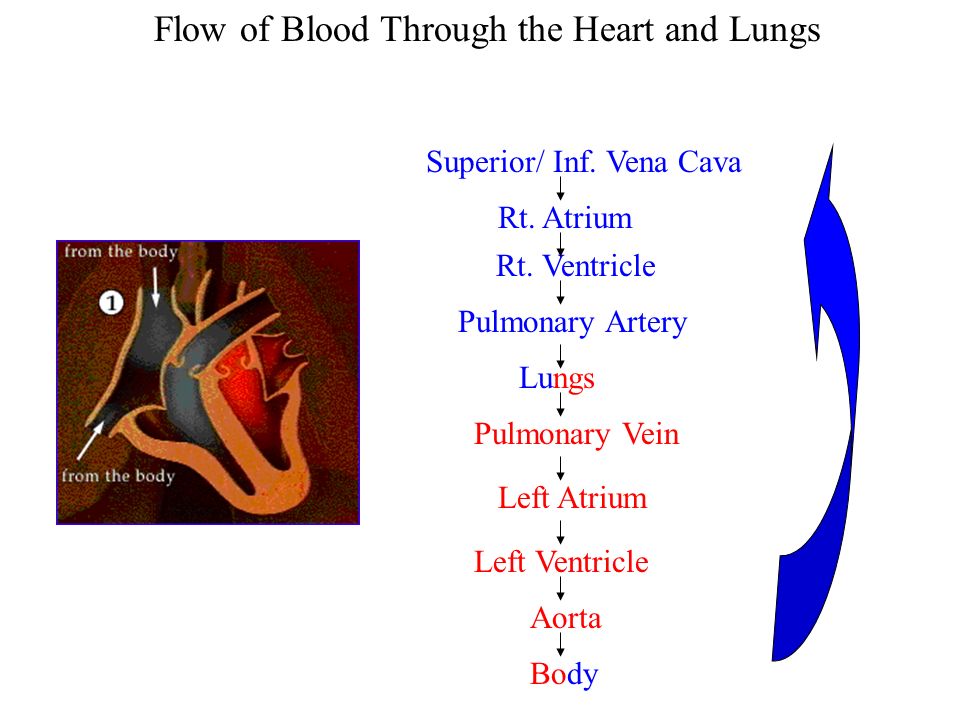 Flow of Blood Through the Heart and Lungs

from the body

1

from the body

Superior/ Inf. Vena Cava

Rt. Atrium

Rt. Ventricle

Pulmonary Artery

Lungs

Pulmonary Vein

Left Atrium

Left Ventricle

Aorta

Body